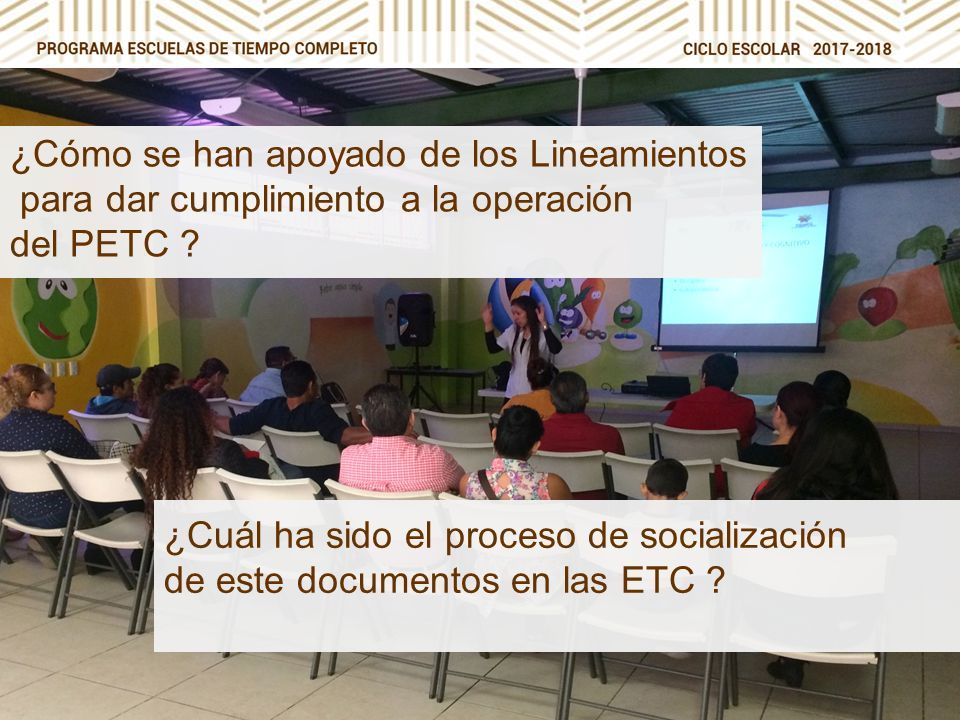 PROGRAMA ESCUELAS DE TIEMPO COMPLETO

CICLO ESCOLAR 2017-2018

¿Cómo se han apoyado de los Lineamientos para dar cumplimiento a la operación del PETC ?

¿Cuál ha sido el proceso de socialización de este documentos en las ETC ?